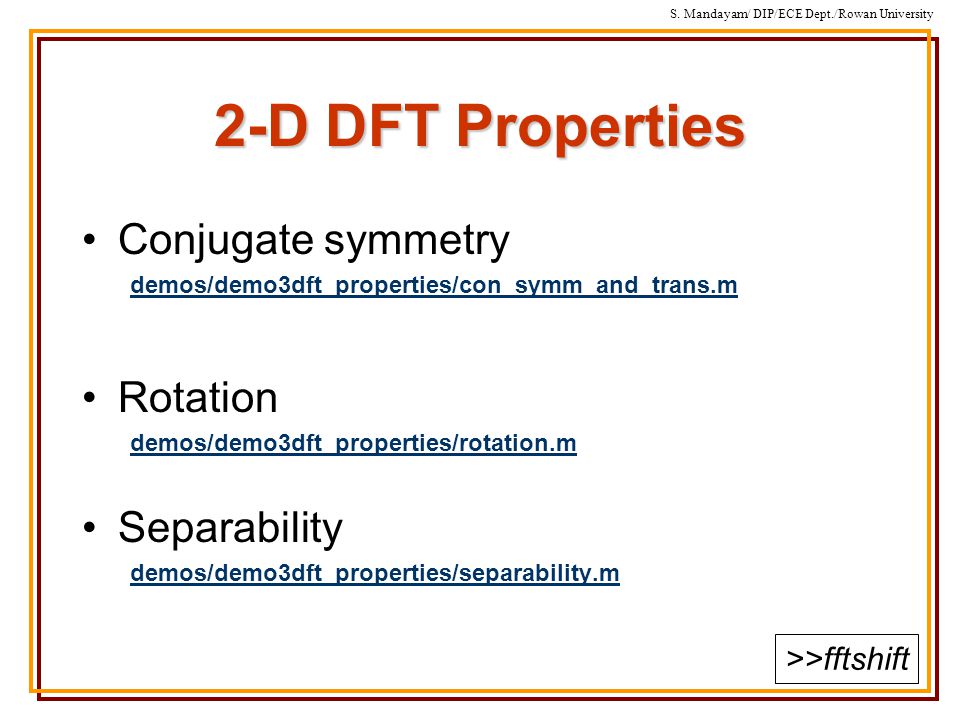 S. Mandayam/ DIP/ECE Dept./Rowan University

2-D DFT Properties

• Conjugate symmetry
demos/demo3dft_properties/con_symm_and_trans.m

• Rotation
demos/demo3dft_properties/rotation.m

• Separability
demos/demo3dft_properties/separability.m

>>fftshift